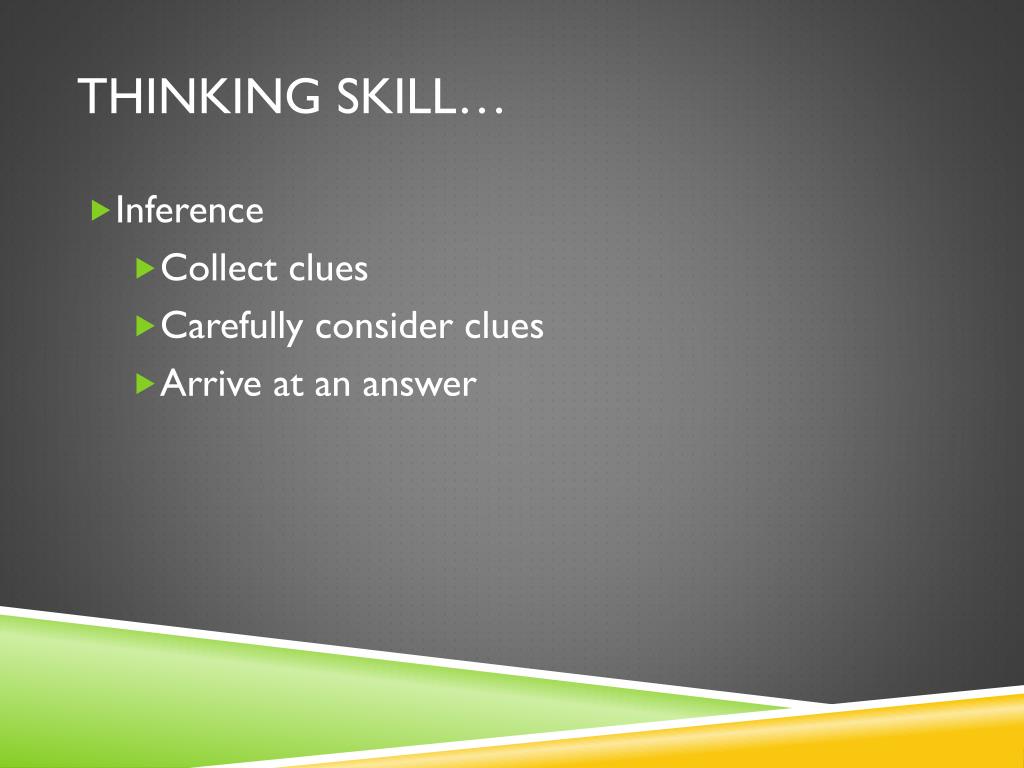 THINKING SKILL…

Inference

Collect clues

Carefully consider clues

Arrive at an answer